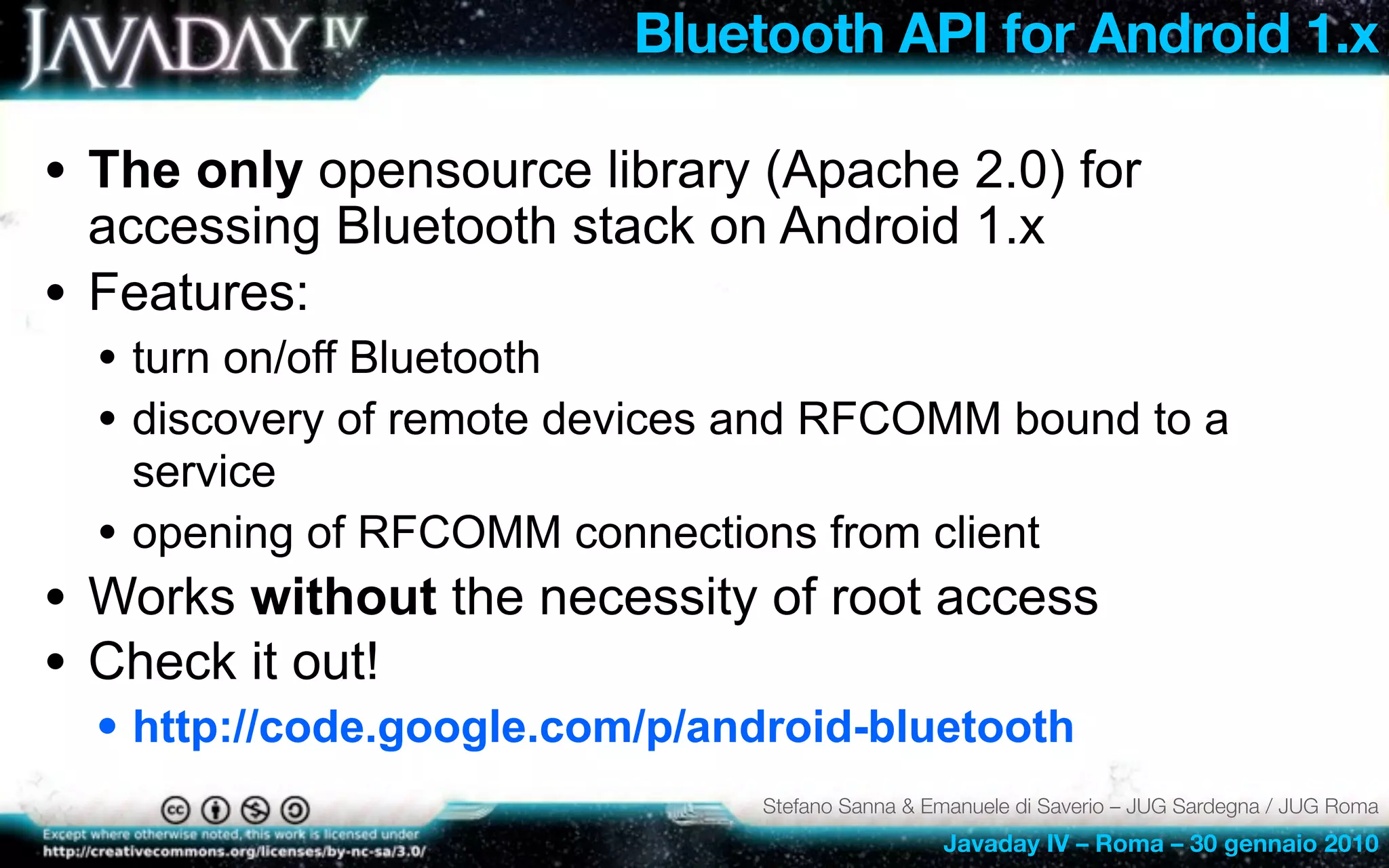 JAVADAY IV

Bluetooth API for Android 1.x

• The only opensource library (Apache 2.0) for accessing Bluetooth stack on Android 1.x
• Features:
  • turn on/off Bluetooth
  • discovery of remote devices and RFCOMM bound to a service
  • opening of RFCOMM connections from client
• Works without the necessity of root access
• Check it out!
  • http://code.google.com/p/android-bluetooth

Except where otherwise noted, this work is licensed under http://creativecommons.org/licenses/by-nc-sa/3.0/

Stefano Sanna & Emanuele di Saverio – JUG Sardegna / JUG Roma

Javaday IV – Roma – 30 gennaio 2010